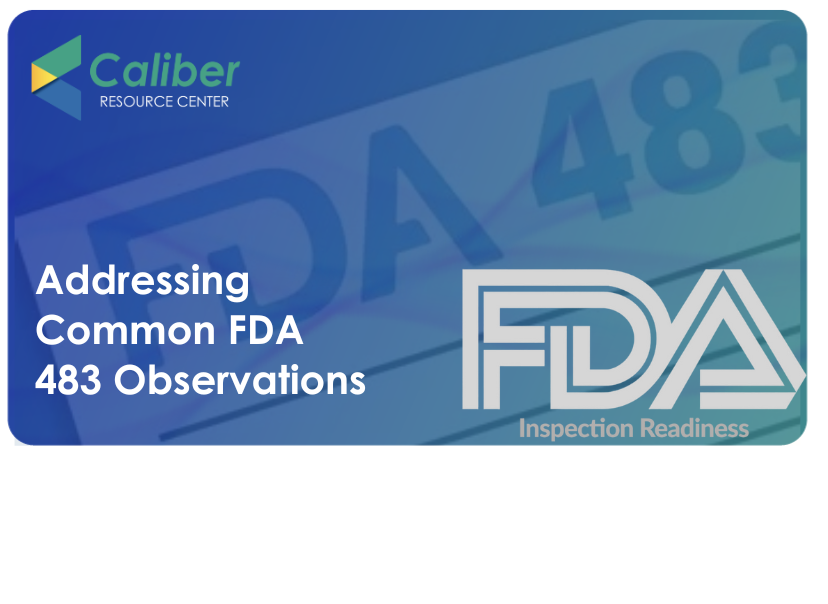 Caliber
RESOURCE CENTER

FDA 483

Addressing Common FDA 483 Observations

FDA
Inspection Readiness